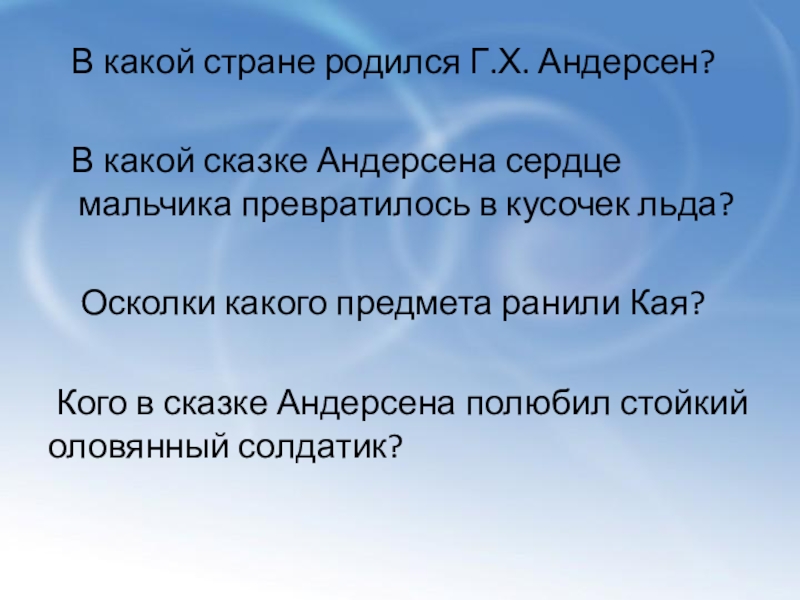 В какой стране родился Г.Х. Андерсен?

В какой сказке Андерсена сердце мальчика превратилось в кусочек льда?

Осколки какого предмета ранили Кая?

Кого в сказке Андерсена полюбил стойкий оловянный солдатик?